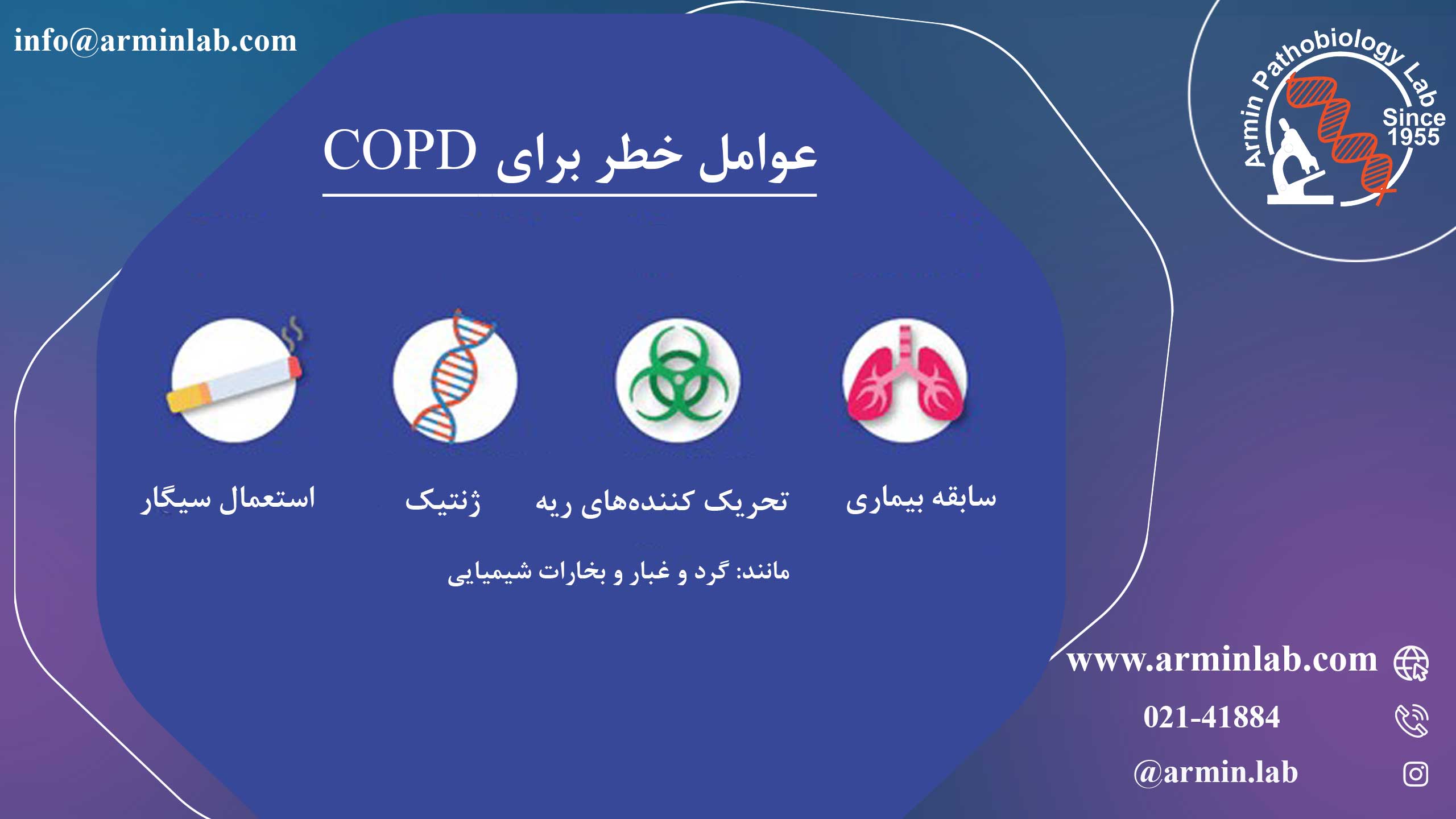 info@arminlab.com

Armin Pathobiology Lab
Since 1955

عوامل خطر برای COPD

سابقه بیماری

تحریک کننده‌های ریه

ژنتیک

استعمال سیگار

مانند: گرد و غبار و بخارات شیمیایی

www.arminlab.com

021-41884

@armin.lab